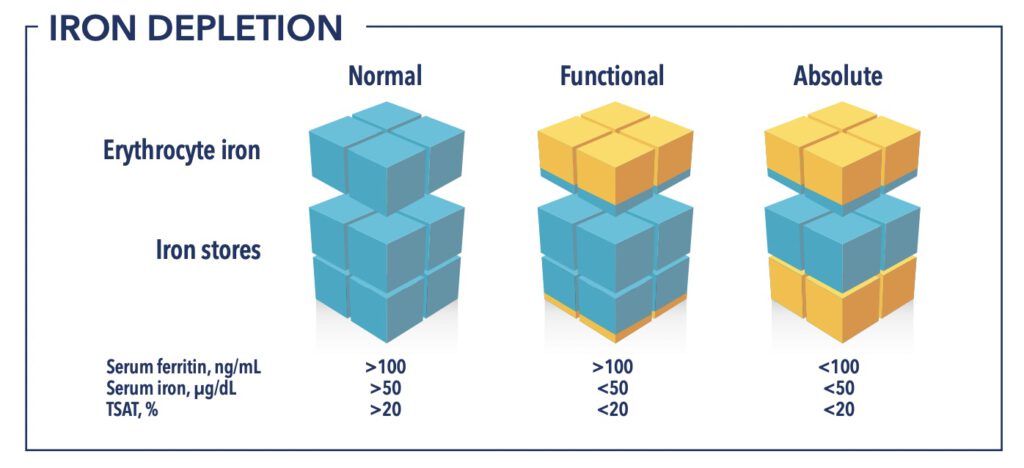 IRON DEPLETION

| | Normal | Functional | Absolute |
|---|---|---|---|
| Erythrocyte iron | | | |
| Iron stores | | | |
| Serum ferritin, ng/mL | >100 | >100 | <100 |
| Serum iron, μg/dL | >50 | <50 | <50 |
| TSAT, % | >20 | <20 | <20 |